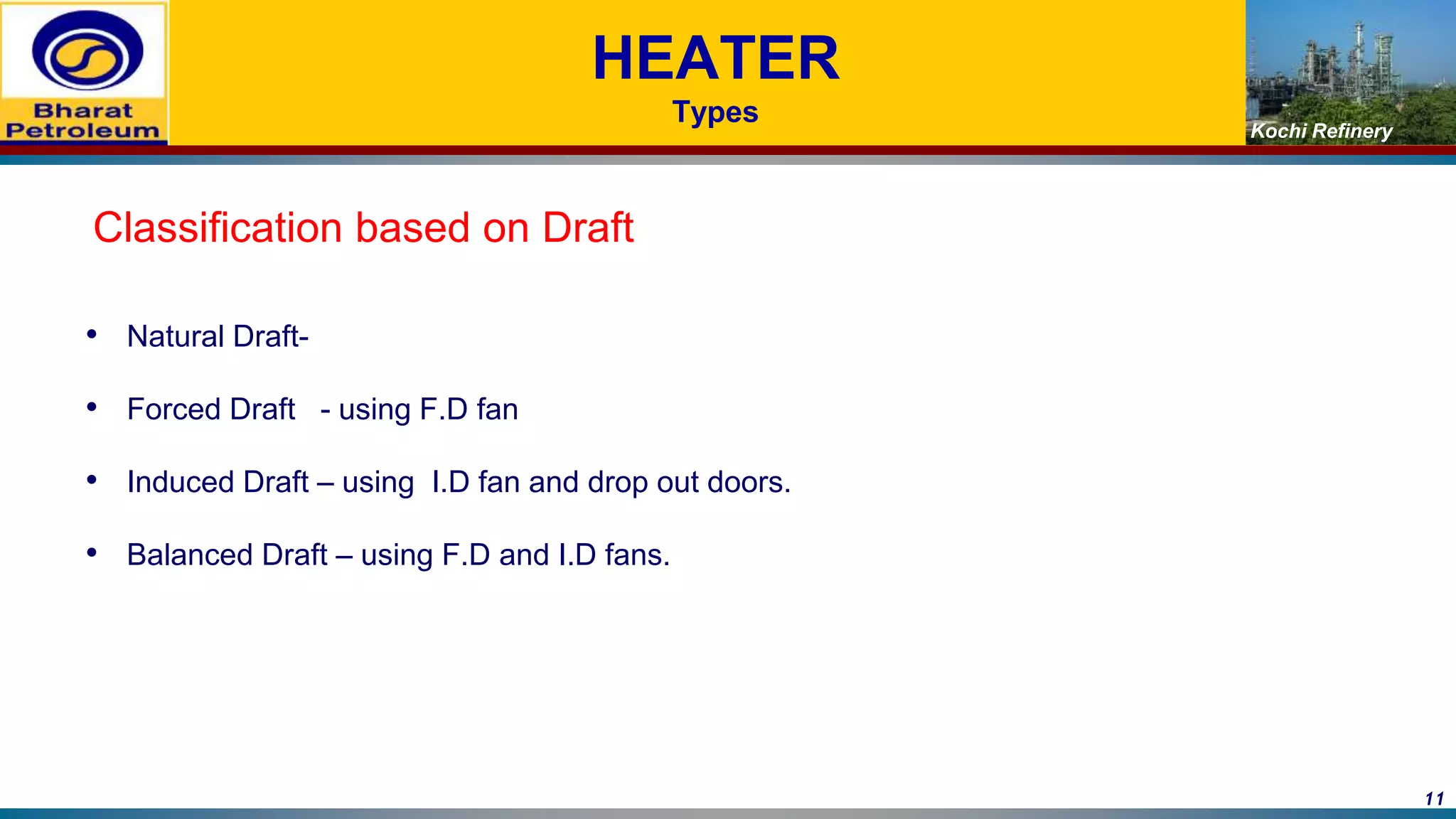 Bharat Petroleum

HEATER
Types

Kochi Refinery

Classification based on Draft

• Natural Draft-

• Forced Draft - using F.D fan

• Induced Draft – using I.D fan and drop out doors.

• Balanced Draft – using F.D and I.D fans.

11